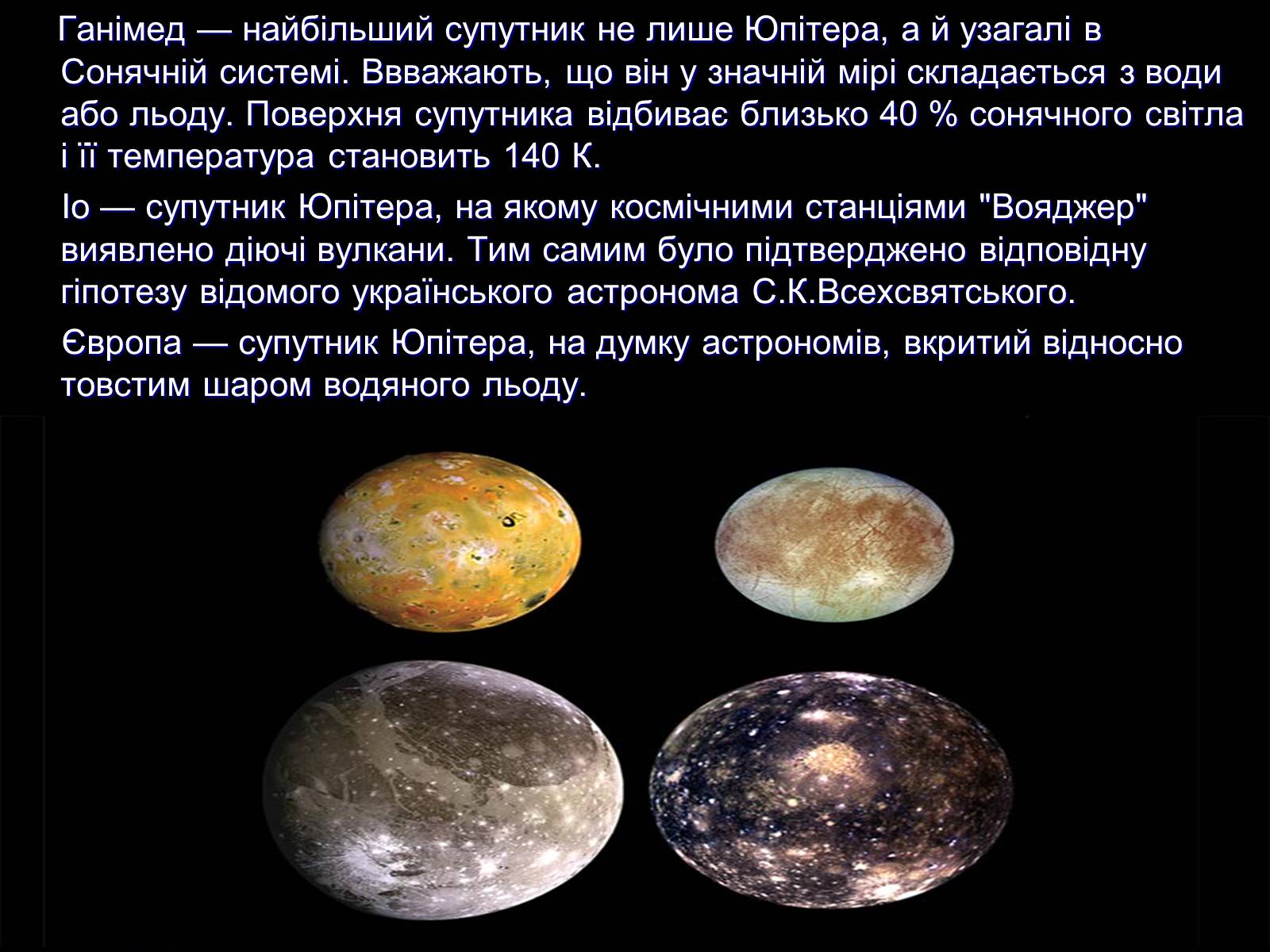 Ганімед — найбільший супутник не лише Юпітера, а й узагалі в Сонячній системі. Ввважають, що він у значній мірі складається з води або льоду. Поверхня супутника відбиває близько 40 % сонячного світла і її температура становить 140 К.

Іо — супутник Юпітера, на якому космічними станціями "Вояджер" виявлено діючі вулкани. Тим самим було підтверджено відповідну гіпотезу відомого українського астронома С.К.Всехсвятського.

Європа — супутник Юпітера, на думку астрономів, вкритий відносно товстим шаром водяного льоду.